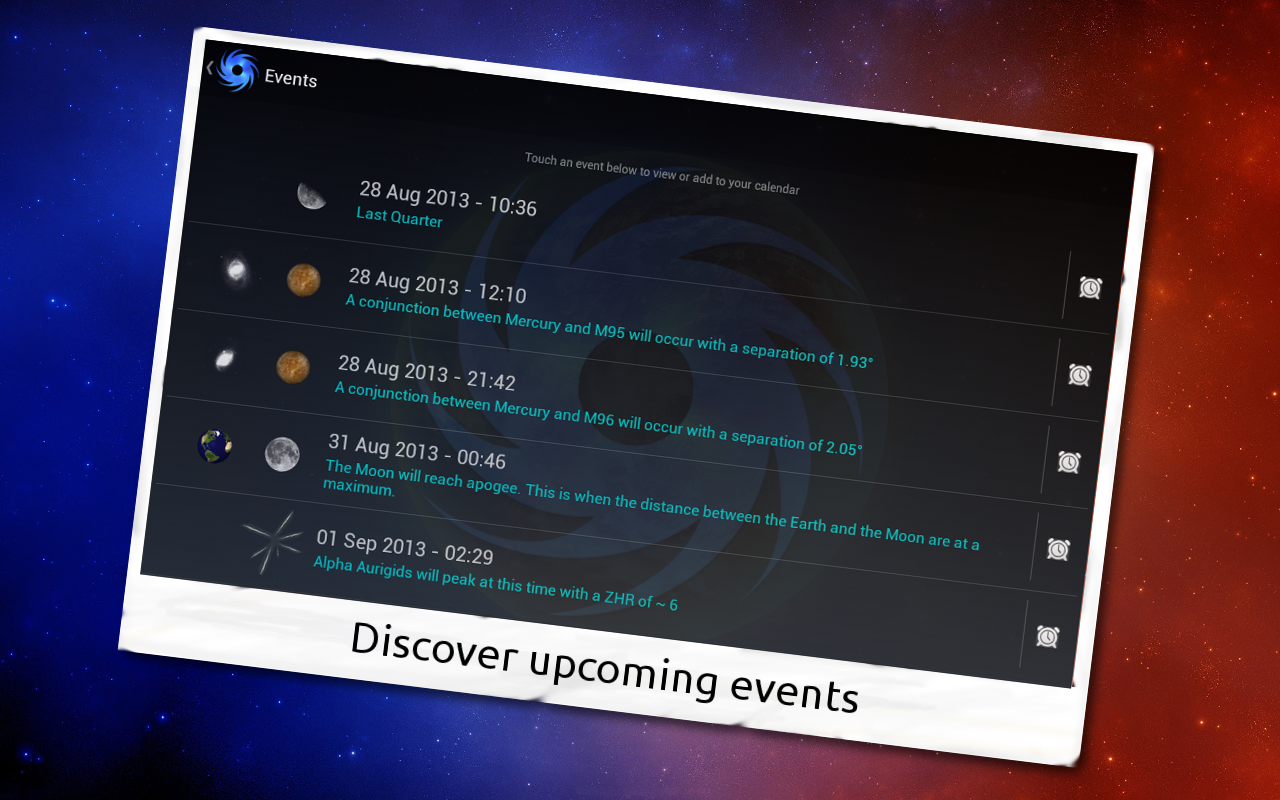 Events

Touch an event below to view or add to your calendar

28 Aug 2013 - 10:36
Last Quarter

28 Aug 2013 - 12:10
A conjunction between Mercury and M95 will occur with a separation of 1.93°

28 Aug 2013 - 21:42
A conjunction between Mercury and M96 will occur with a separation of 2.05°

31 Aug 2013 - 00:46
The Moon will reach apogee. This is when the distance between the Earth and the Moon are at a maximum.

01 Sep 2013 - 02:29
Alpha Aurigids will peak at this time with a ZHR of ~ 6

Discover upcoming events